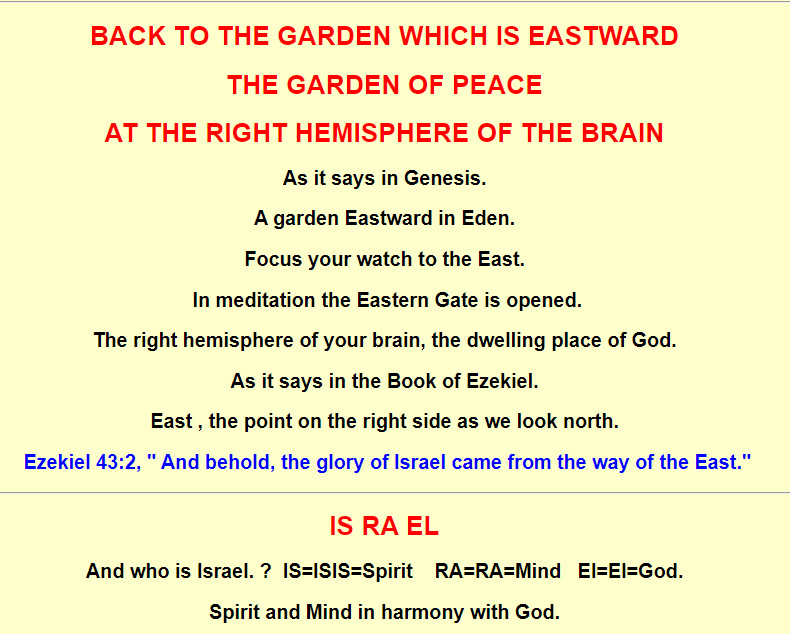 BACK TO THE GARDEN WHICH IS EASTWARD

THE GARDEN OF PEACE

AT THE RIGHT HEMISPHERE OF THE BRAIN

As it says in Genesis.

A garden Eastward in Eden.

Focus your watch to the East.

In meditation the Eastern Gate is opened.

The right hemisphere of your brain, the dwelling place of God.

As it says in the Book of Ezekiel.

East , the point on the right side as we look north.

Ezekiel 43:2, " And behold, the glory of Israel came from the way of the East."

IS RA EL

And who is Israel. ? IS=ISIS=Spirit RA=RA=Mind El=El=God.

Spirit and Mind in harmony with God.